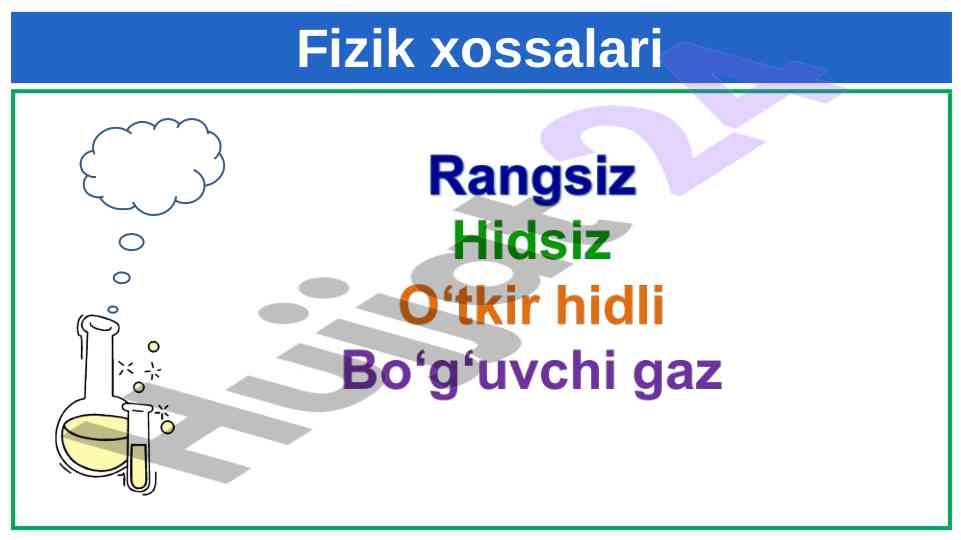 Fizik xossalari

Rangsiz
Hidsiz
O‘tkir hidli
Bo‘g‘uvchi gaz

Hujjat24